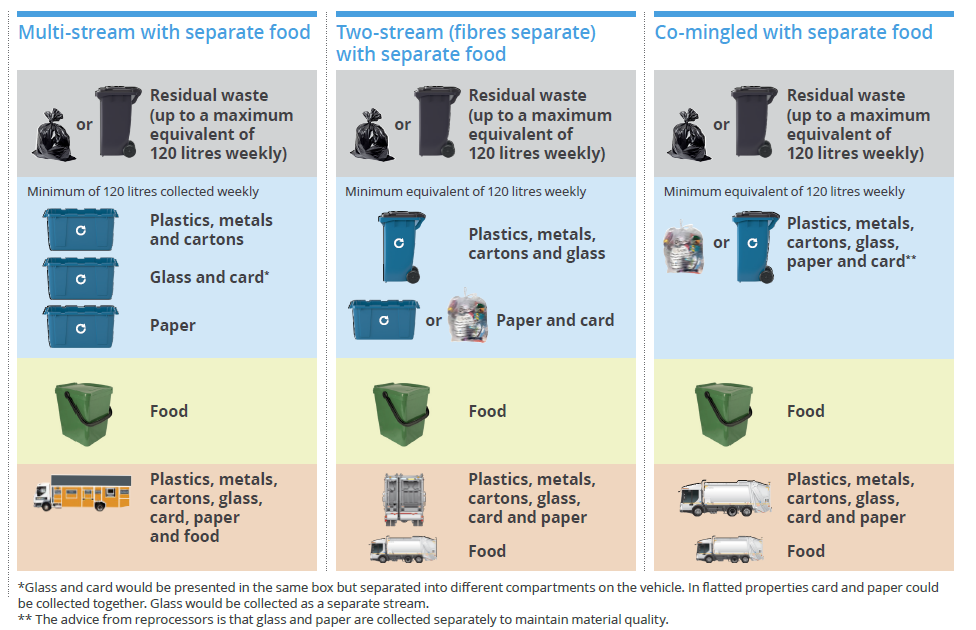 Multi-stream with separate food

or Residual waste (up to a maximum equivalent of 120 litres weekly)

Minimum of 120 litres collected weekly

Plastics, metals and cartons

Glass and card*

Paper

Food

Plastics, metals, cartons, glass, card, paper and food

Two-stream (fibres separate) with separate food

or Residual waste (up to a maximum equivalent of 120 litres weekly)

Minimum equivalent of 120 litres weekly

Plastics, metals, cartons and glass

or Paper and card

Food

Plastics, metals, cartons, glass, card and paper

Food

Co-mingled with separate food

or Residual waste (up to a maximum equivalent of 120 litres weekly)

Minimum equivalent of 120 litres weekly

or Plastics, metals, cartons, glass, paper and card**

Food

Plastics, metals, cartons, glass, card and paper

Food

*Glass and card would be presented in the same box but separated into different compartments on the vehicle. In flatted properties card and paper could be collected together. Glass would be collected as a separate stream.
** The advice from reprocessors is that glass and paper are collected separately to maintain material quality.